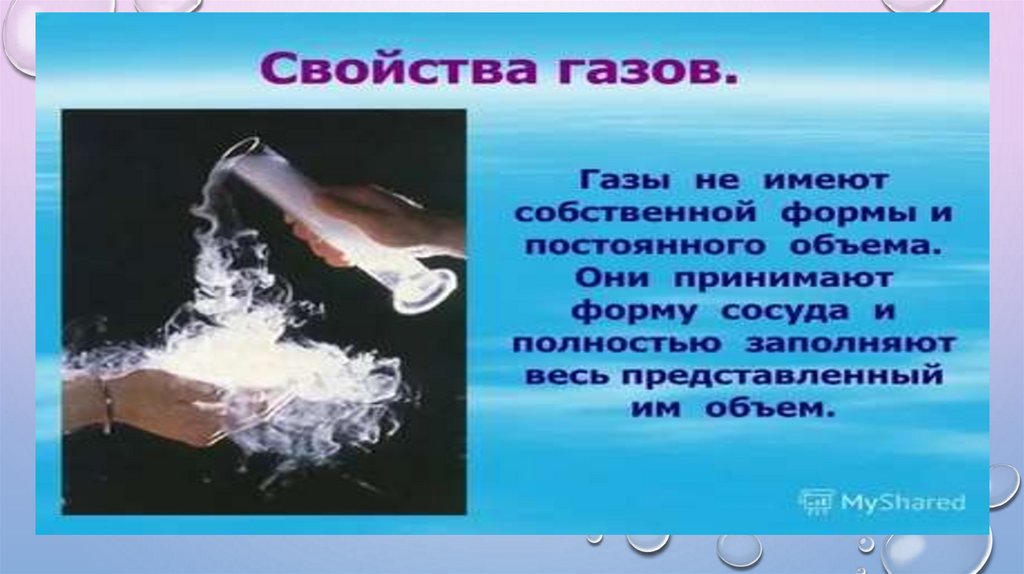 Свойства газов.

Газы не имеют собственной формы и постоянного объема. Они принимают форму сосуда и полностью заполняют весь представленный им объем.

MyShared